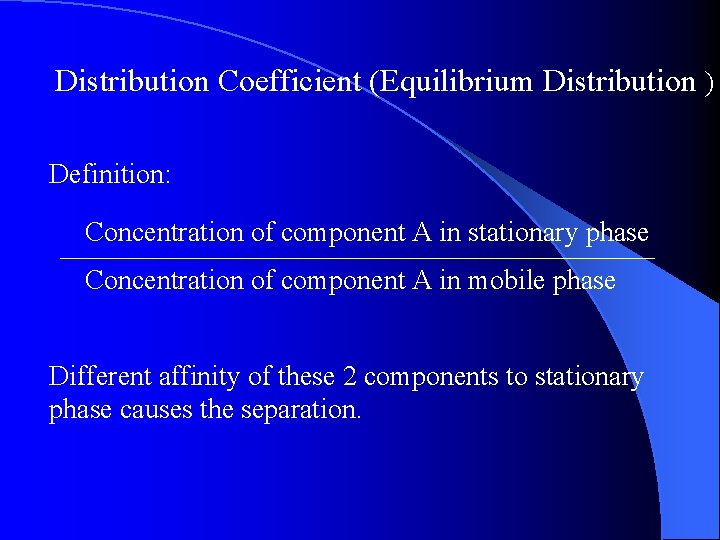 Distribution Coefficient (Equilibrium Distribution )

Definition:

$\frac{\text{Concentration of component A in stationary phase}}{\text{Concentration of component A in mobile phase}}$

Different affinity of these 2 components to stationary phase causes the separation.